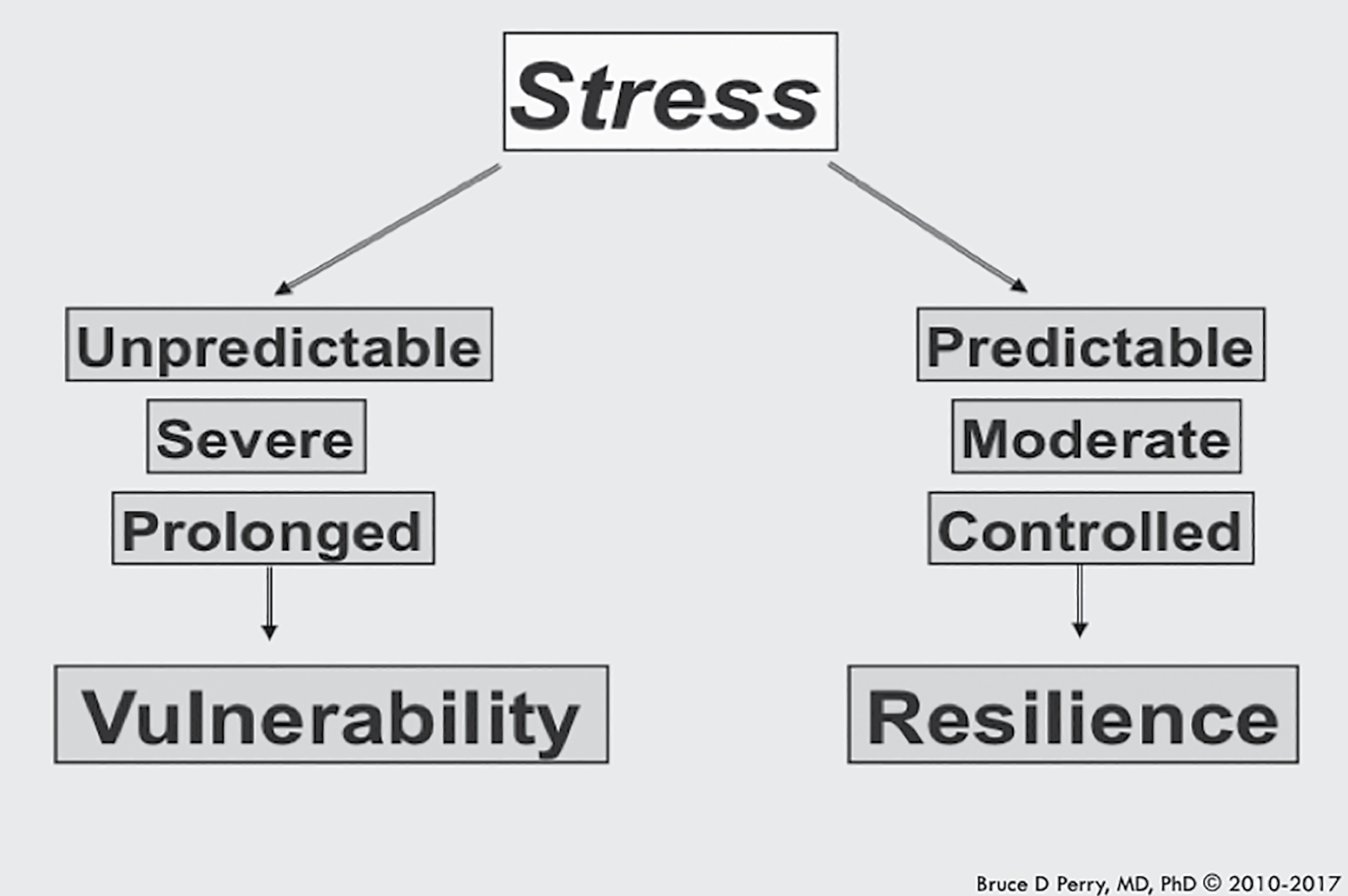 Stress

Unpredictable

Severe

Prolonged

Vulnerability

Predictable

Moderate

Controlled

Resilience

Bruce D Perry, MD, PhD © 2010-2017